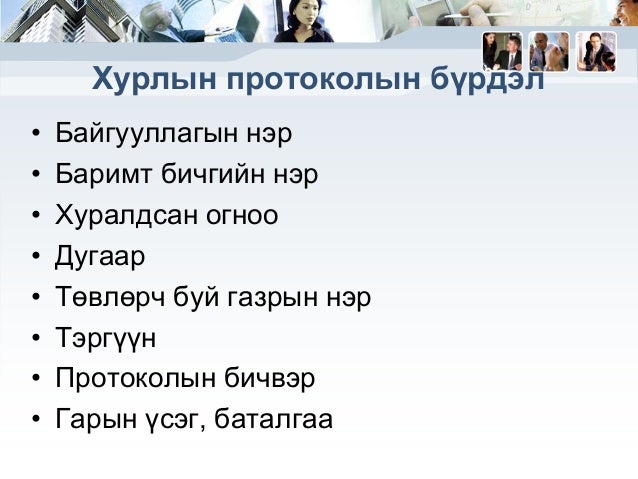 Хурлын протоколын бүрдэл

• Байгууллагын нэр
• Баримт бичгийн нэр
• Хуралдсан огноо
• Дугаар
• Төвлөрч буй газрын нэр
• Тэргүүн
• Протоколын бичвэр
• Гарын үсэг, баталгаа